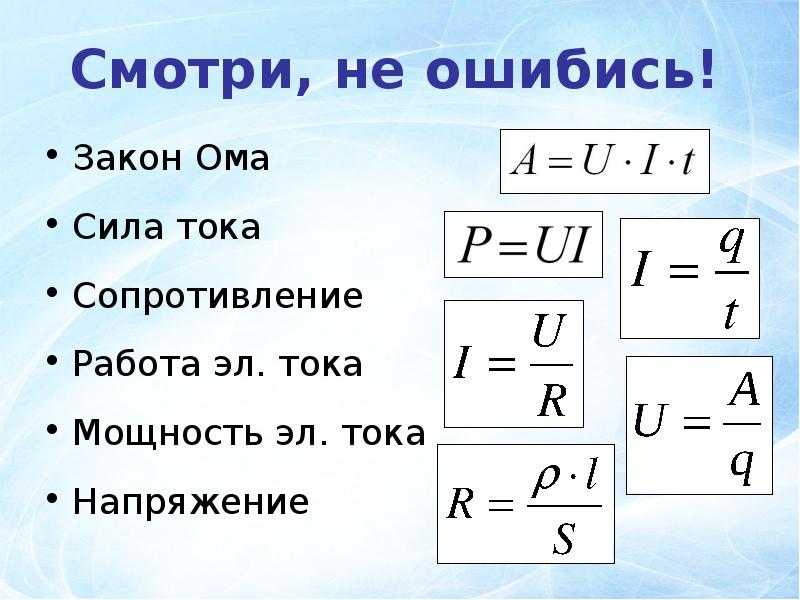 Смотри, не ошибись!

• Закон Ома
• Сила тока
• Сопротивление
• Работа эл. тока
• Мощность эл. тока
• Напряжение

$A = U \cdot I \cdot t$

$P = UI$

$I = \frac{q}{t}$

$I = \frac{U}{R}$

$U = \frac{A}{q}$

$R = \frac{\rho \cdot l}{S}$